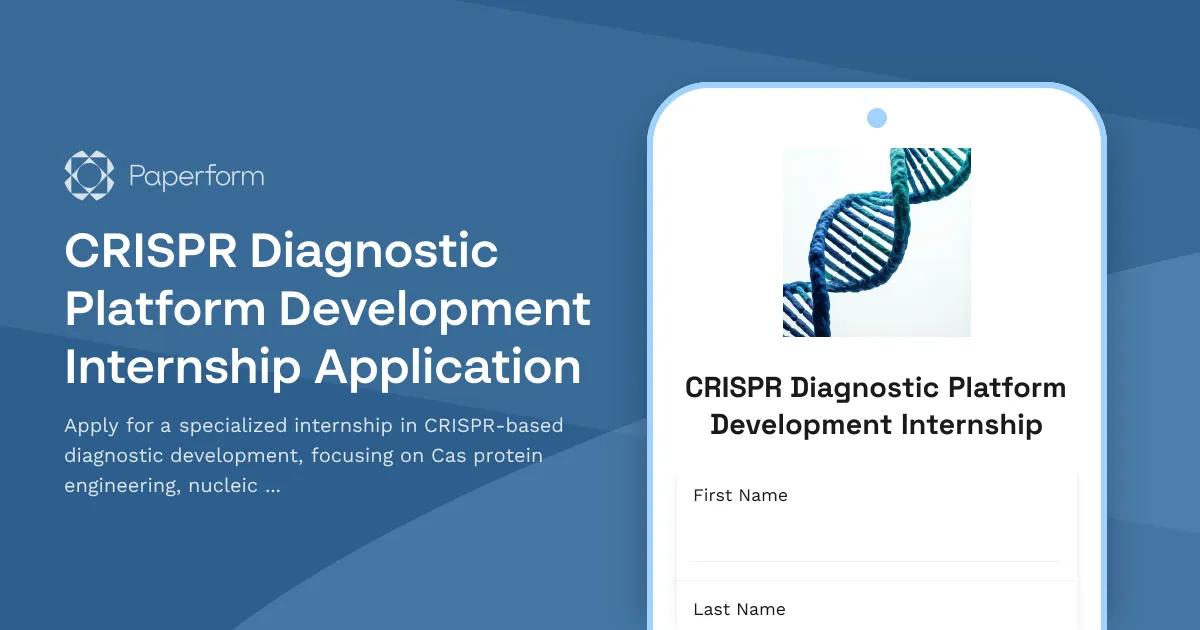 Paperform

CRISPR Diagnostic Platform Development Internship Application

Apply for a specialized internship in CRISPR-based diagnostic development, focusing on Cas protein engineering, nucleic ...

CRISPR Diagnostic Platform Development Internship

First Name

Last Name